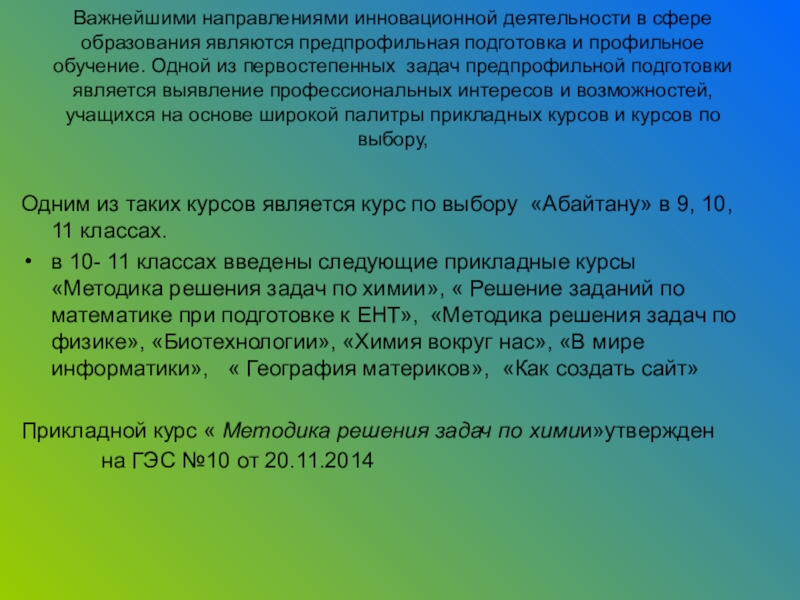 Важнейшими направлениями инновационной деятельности в сфере образования являются предпрофильная подготовка и профильное обучение. Одной из первостепенных задач предпрофильной подготовки является выявление профессиональных интересов и возможностей, учащихся на основе широкой палитры прикладных курсов и курсов по выбору,

Одним из таких курсов является курс по выбору «Абайтану» в 9, 10, 11 классах.

• в 10- 11 классах введены следующие прикладные курсы «Методика решения задач по химии», « Решение заданий по математике при подготовке к ЕНТ», «Методика решения задач по физике», «Биотехнологии», «Химия вокруг нас», «В мире информатики», « География материков», «Как создать сайт»

Прикладной курс « Методика решения задач по химии»утвержден на ГЭС №10 от 20.11.2014